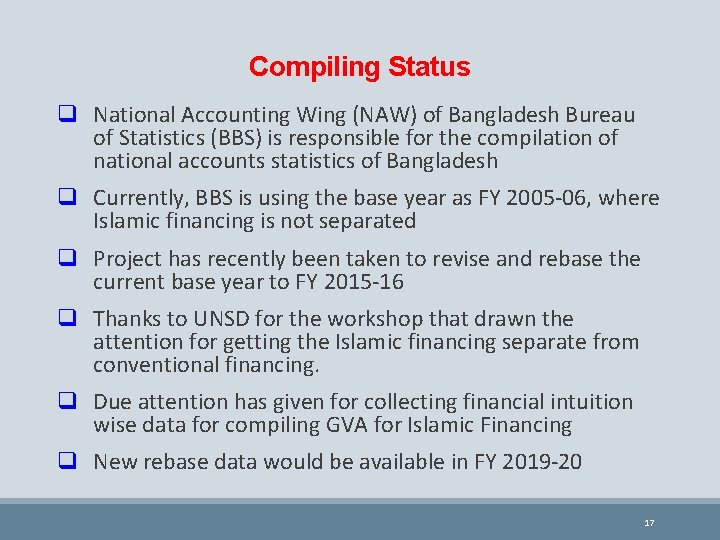 Compiling Status

❑ National Accounting Wing (NAW) of Bangladesh Bureau of Statistics (BBS) is responsible for the compilation of national accounts statistics of Bangladesh

❑ Currently, BBS is using the base year as FY 2005-06, where Islamic financing is not separated

❑ Project has recently been taken to revise and rebase the current base year to FY 2015-16

❑ Thanks to UNSD for the workshop that drawn the attention for getting the Islamic financing separate from conventional financing.

❑ Due attention has given for collecting financial intuition wise data for compiling GVA for Islamic Financing

❑ New rebase data would be available in FY 2019-20

17